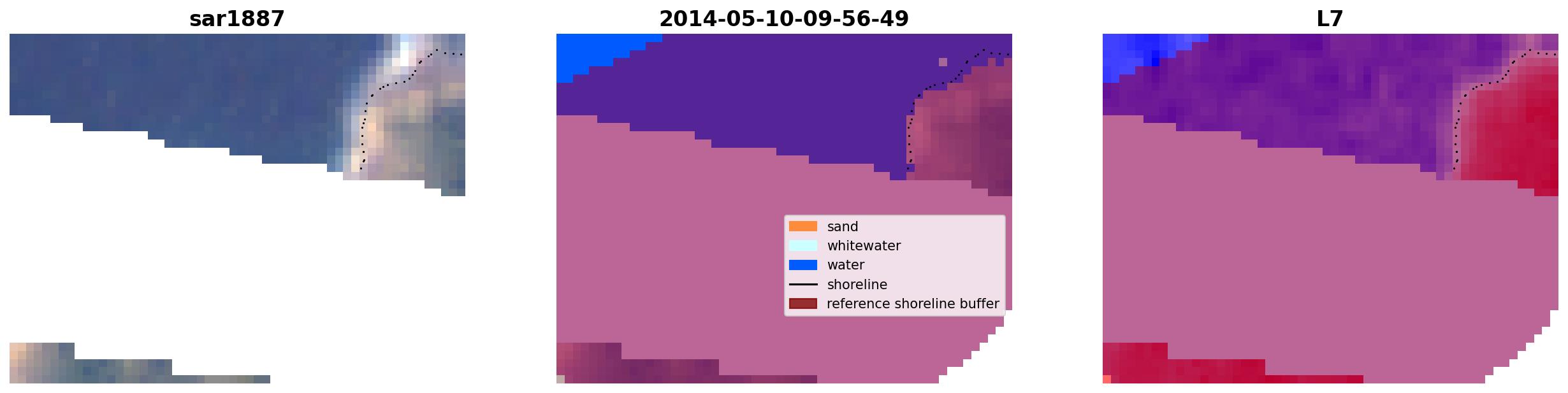 sar1887

2014-05-10-09-56-49

L7

sand
whitewater
water
shoreline
reference shoreline buffer